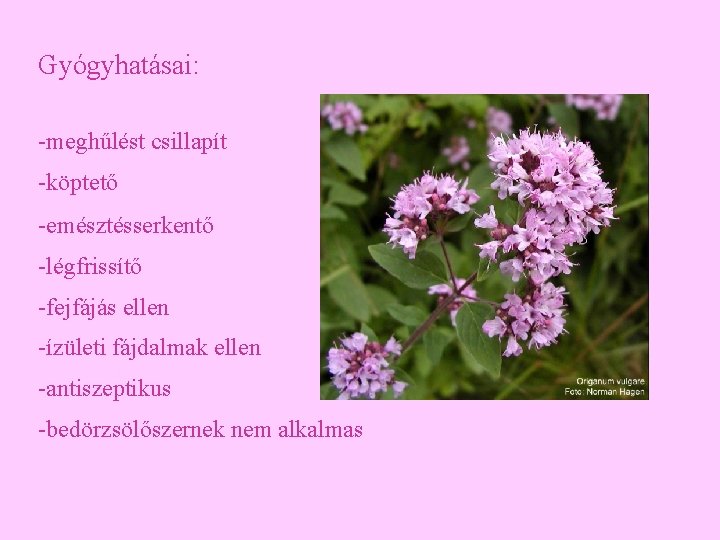 Gyógyhatásai:

-meghűlést csillapít

-köptető

-emésztésserkentő

-légfrissítő

-fejfájás ellen

-ízületi fájdalmak ellen

-antiszeptikus

-bedörzsölőszernek nem alkalmas

Origanum vulgare
Foto: Norman Hagen